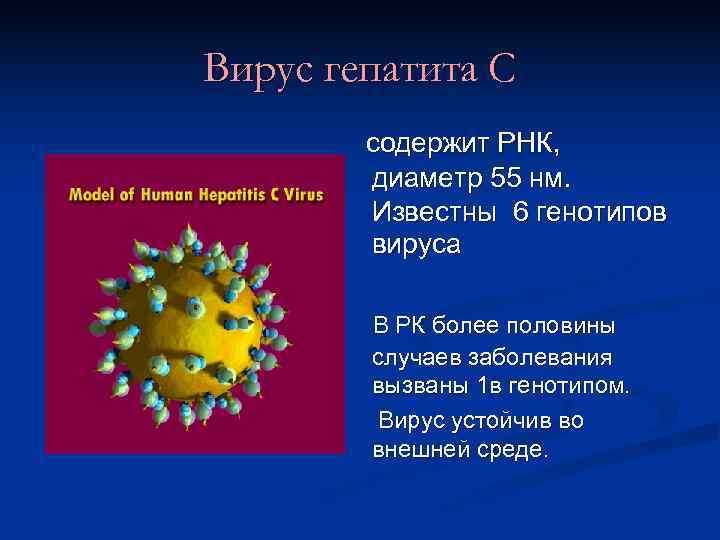 Вирус гепатита С

Model of Human Hepatitis C Virus

содержит РНК, диаметр 55 нм. Известны 6 генотипов вируса

В РК более половины случаев заболевания вызваны 1в генотипом.

Вирус устойчив во внешней среде.